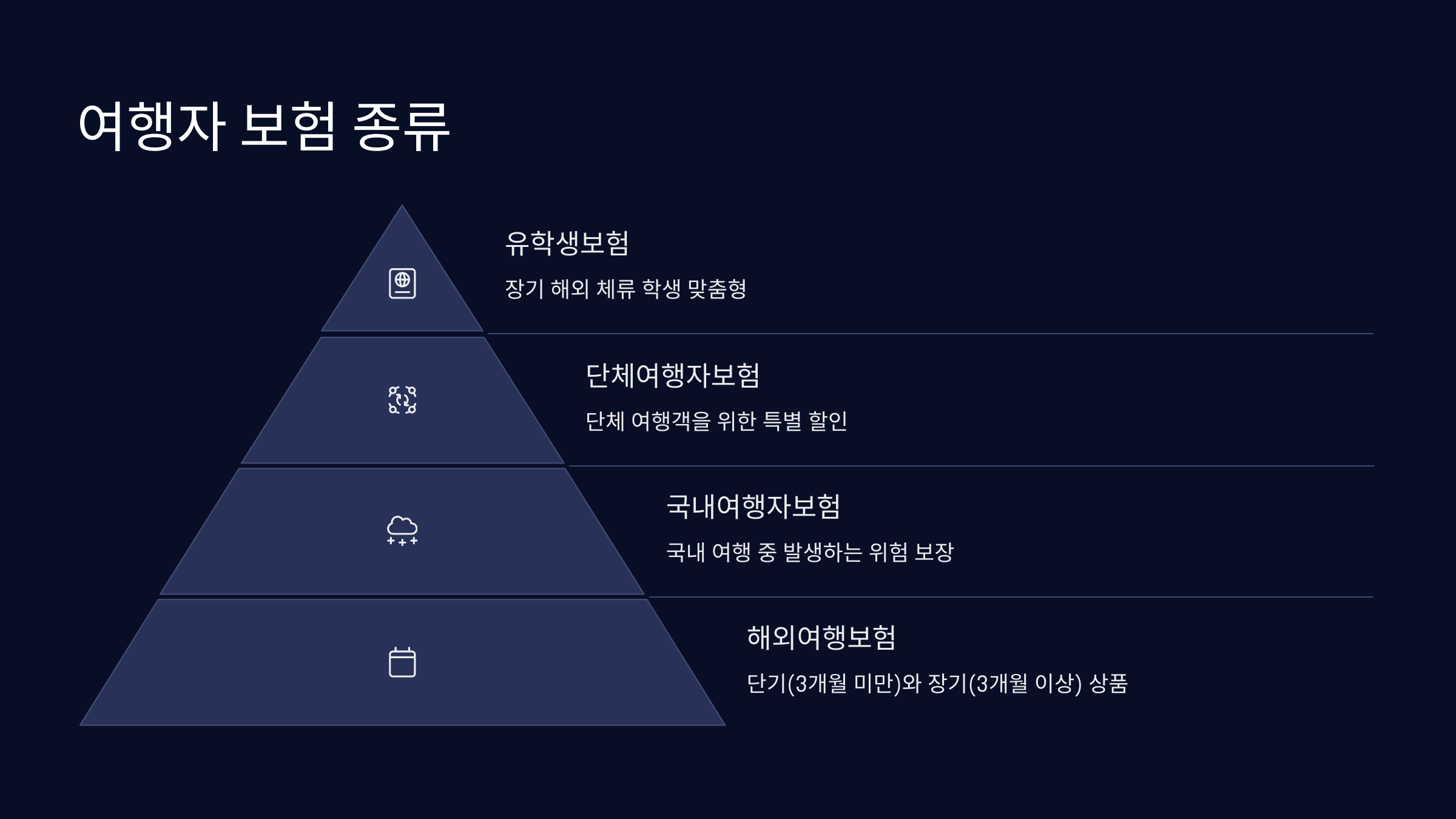 여행자 보험 종류

유학생보험

장기 해외 체류 학생 맞춤형

단체여행자보험

단체 여행객을 위한 특별 할인

국내여행자보험

국내 여행 중 발생하는 위험 보장

해외여행보험

단기(3개월 미만)와 장기(3개월 이상) 상품